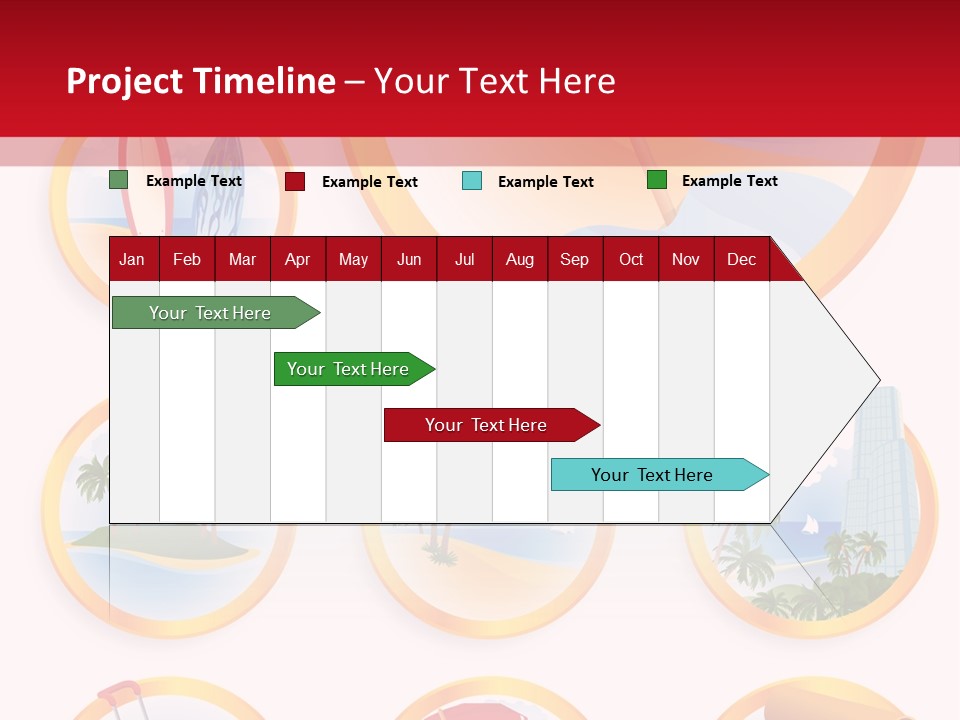 Project Timeline – Your Text Here

Example Text
Example Text
Example Text
Example Text

| Jan | Feb | Mar | Apr | May | Jun | Jul | Aug | Sep | Oct | Nov | Dec |
|---|---|---|---|---|---|---|---|---|---|---|---|

Your Text Here
Your Text Here
Your Text Here
Your Text Here